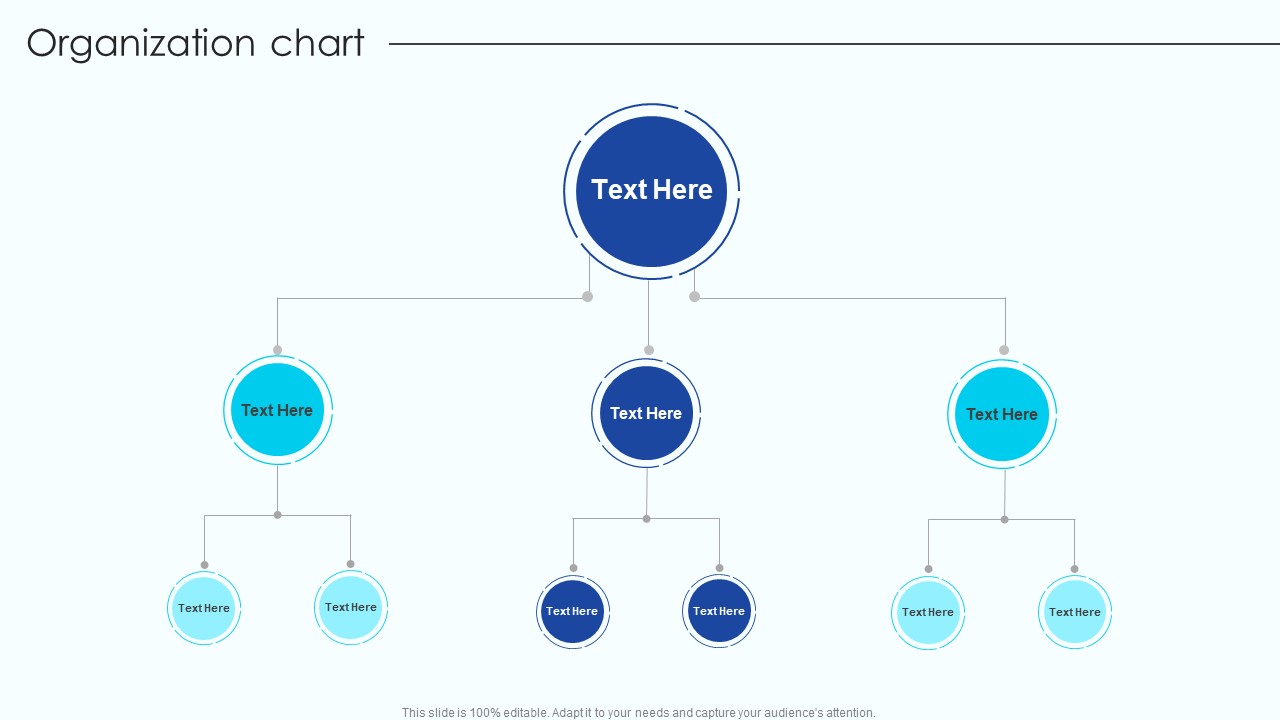 Organization chart

Text Here

Text Here

Text Here

Text Here

Text Here

Text Here

Text Here

Text Here

Text Here

Text Here

This slide is 100% editable. Adapt it to your needs and capture your audience's attention.